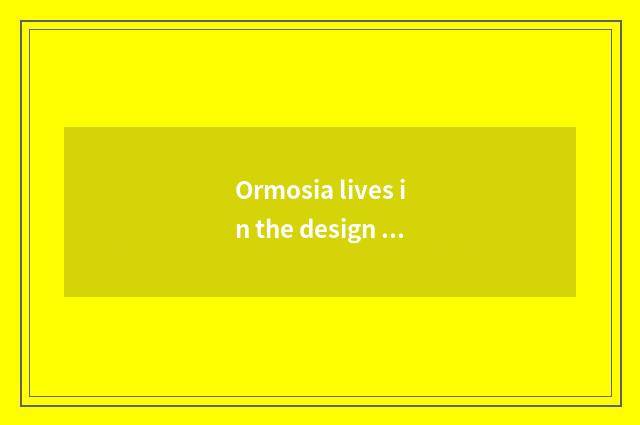 Ormosia lives in the design ...